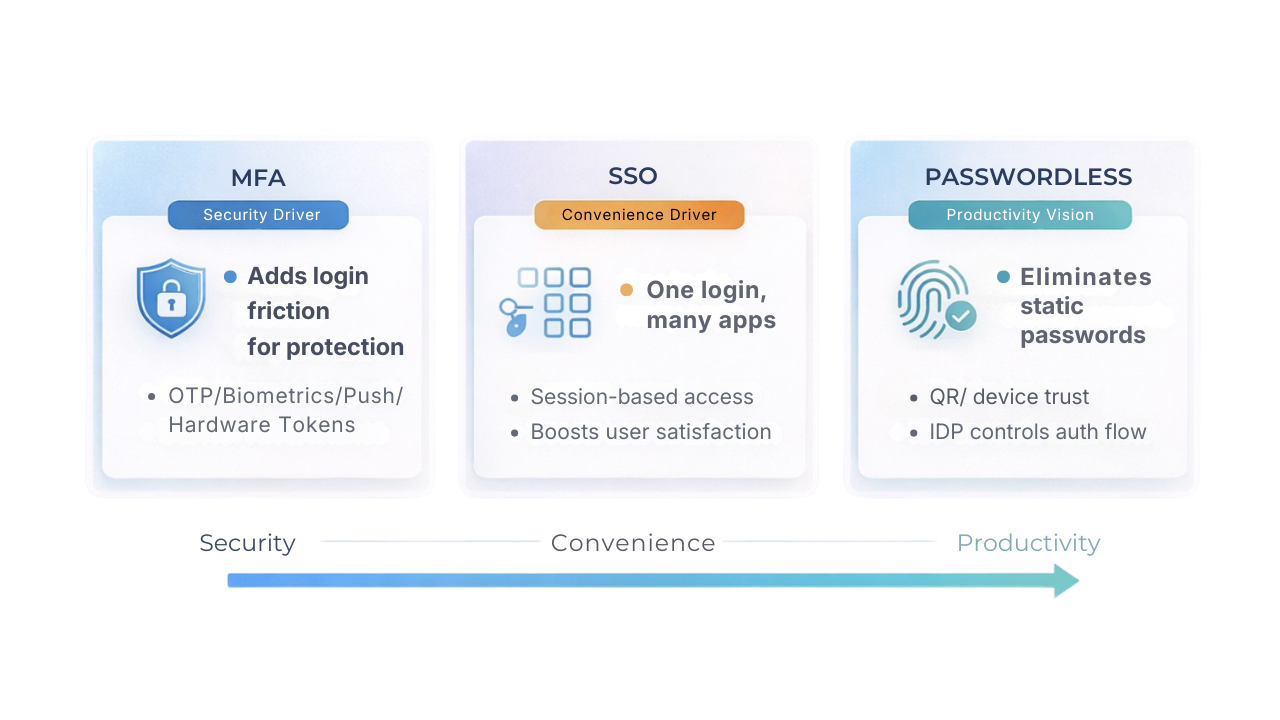 MFA

Security Driver

• Adds login friction for protection

• OTP/Biometrics/Push/ Hardware Tokens

SSO

Convenience Driver

• One login, many apps

• Session-based access
• Boosts user satisfaction

PASSWORDLESS

Productivity Vision

• Eliminates static passwords

• QR/ device trust
• IDP controls auth flow

Security Convenience Productivity